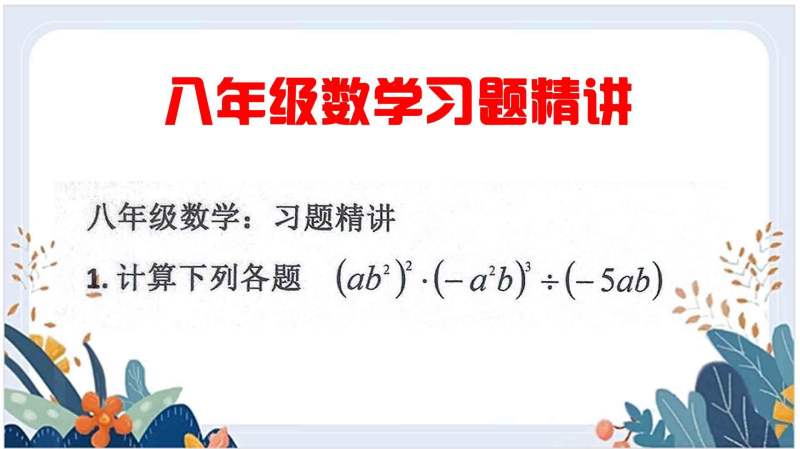 八年级数学习题精讲

八年级数学：习题精讲

1. 计算下列各题 $(ab^2)^2 \cdot (-a^2b)^3 \div (-5ab)$